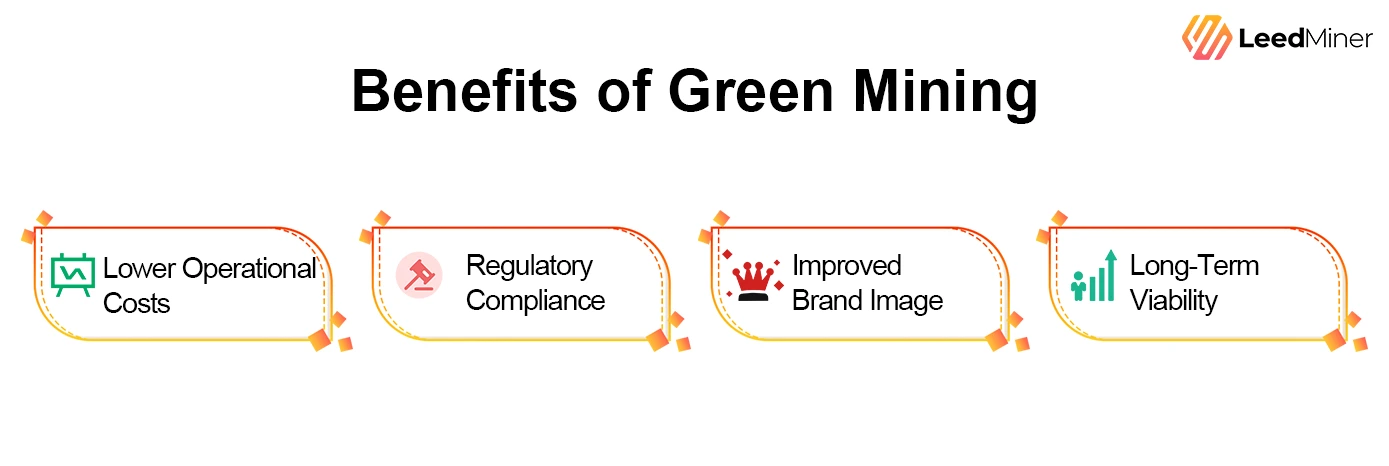 LeedMiner

Benefits of Green Mining

Lower Operational Costs

Regulatory Compliance

Improved Brand Image

Long-Term Viability